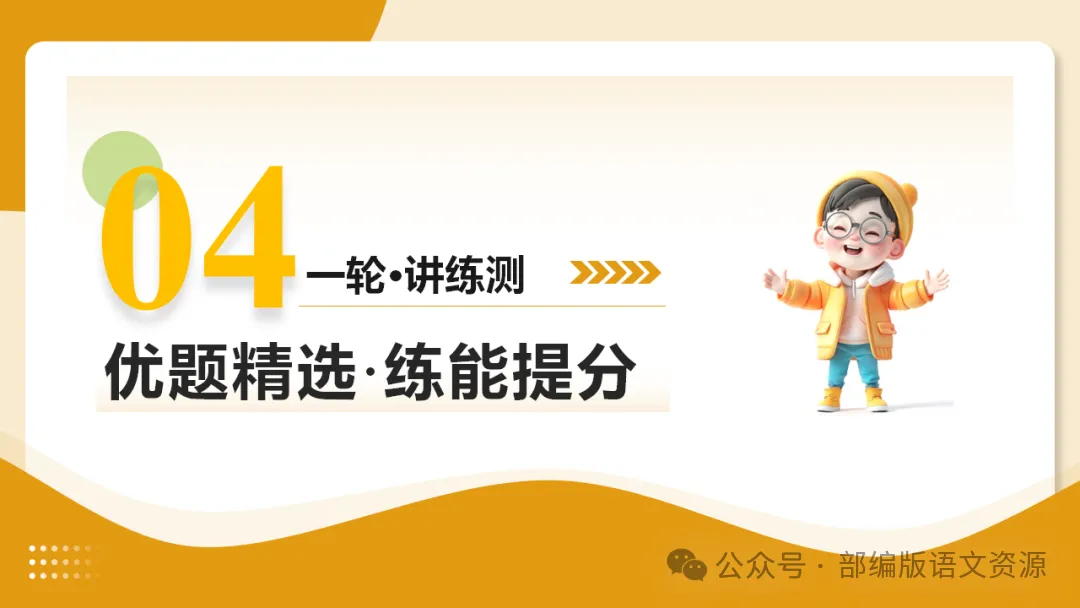 04

一轮·讲练测

优题精选·练能提分

公众号 · 部编版语文资源